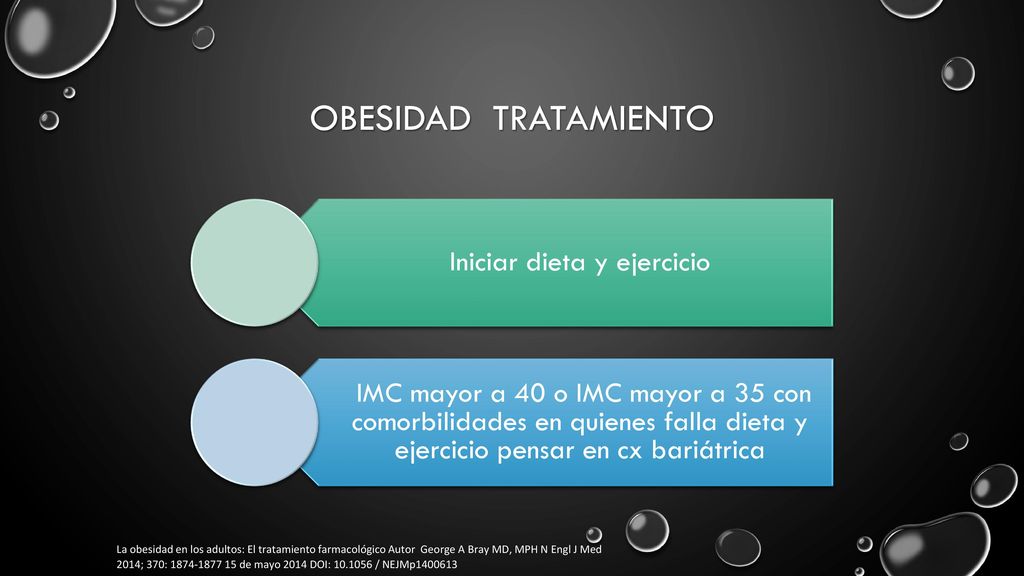 OBESIDAD TRATAMIENTO

Iniciar dieta y ejercicio

IMC mayor a 40 o IMC mayor a 35 con comorbilidades en quienes falla dieta y ejercicio pensar en cx bariátrica

La obesidad en los adultos: El tratamiento farmacológico Autor George A Bray MD, MPH N Engl J Med 2014; 370: 1874-1877 15 de mayo 2014 DOI: 10.1056 / NEJMp1400613